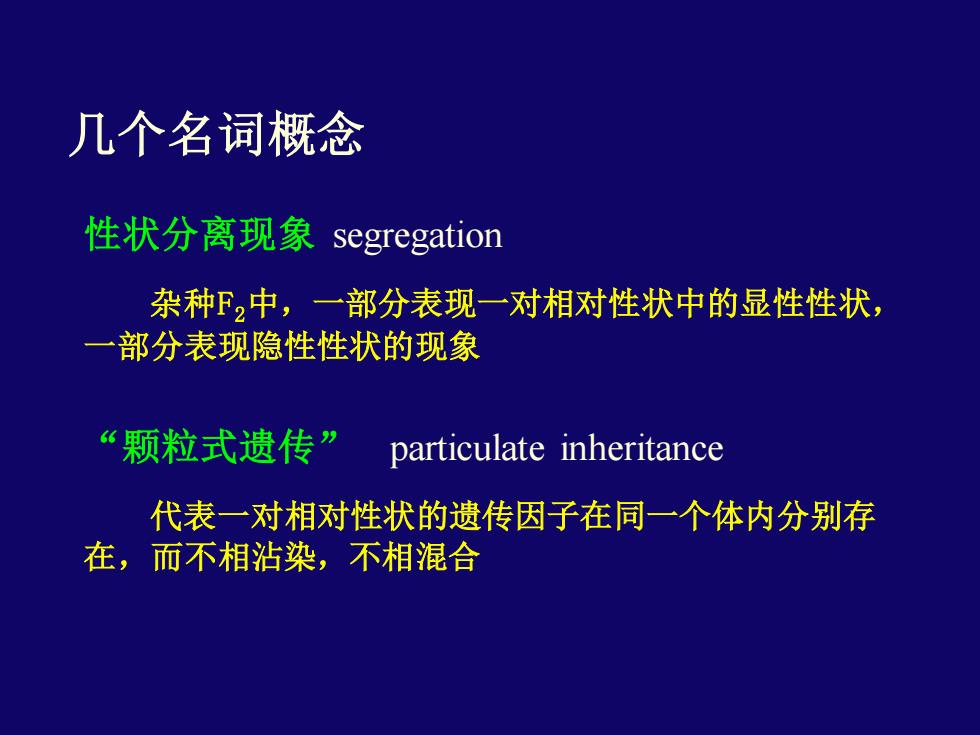 几个名词概念

性状分离现象 segregation

杂种$F_2$中，一部分表现一对相对性状中的显性性状，一部分表现隐性性状的现象

“颗粒式遗传” particulate inheritance

代表一对相对性状的遗传因子在同一个体内分别存在，而不相沾染，不相混合